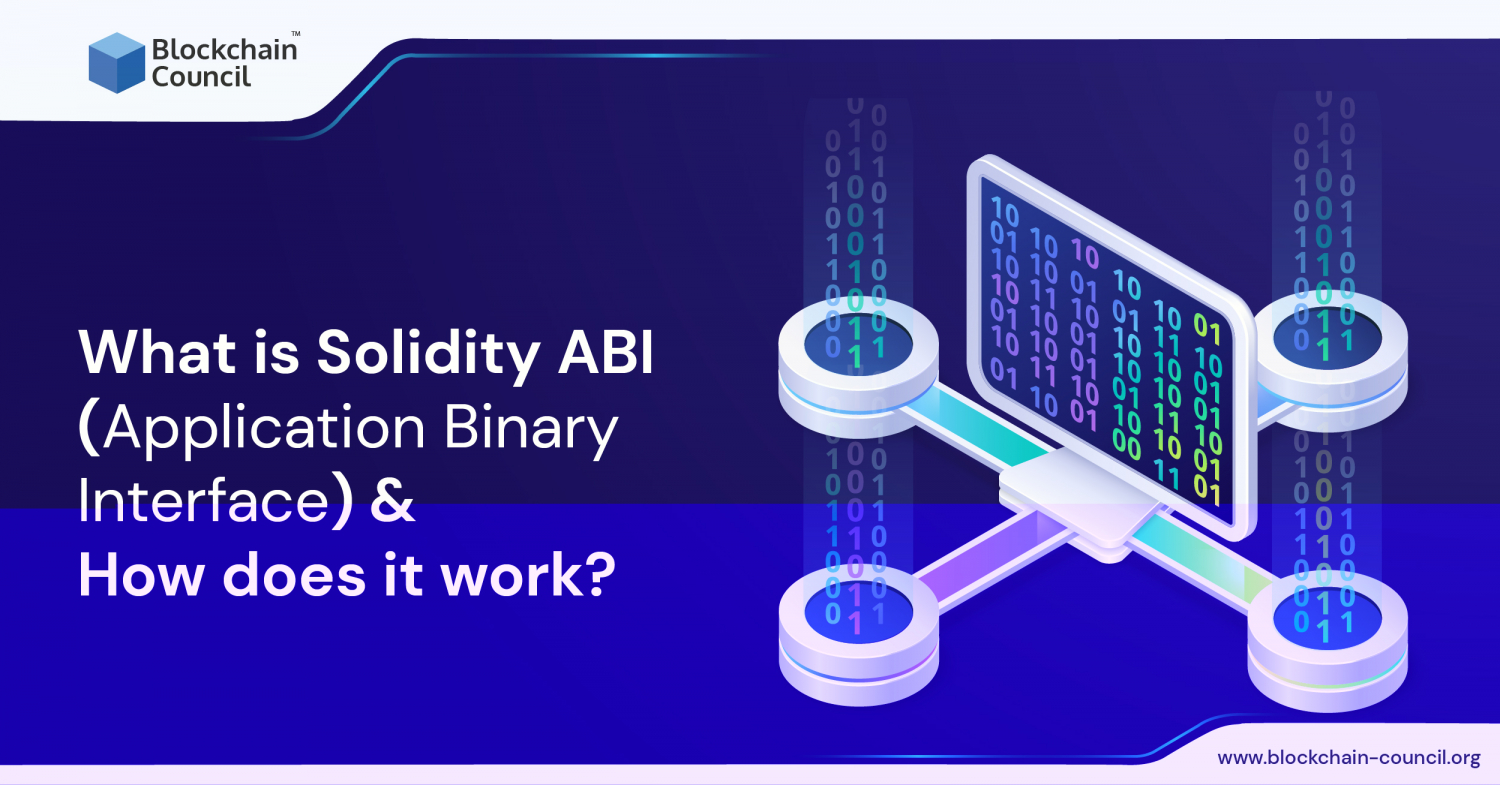 Blockchain Council™

What is Solidity ABI (Application Binary Interface) & How does it work?

www.blockchain-council.org